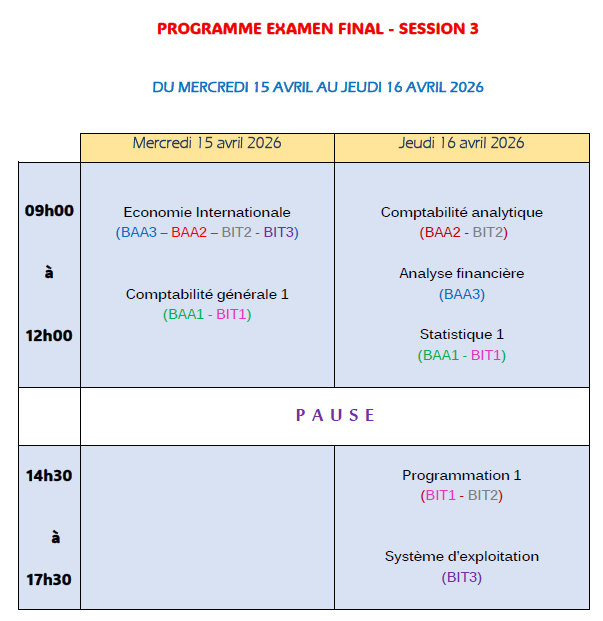 PROGRAMME EXAMEN FINAL - SESSION 3

DU MERCREDI 15 AVRIL AU JEUDI 16 AVRIL 2026

| | Mercredi 15 avril 2026 | Jeudi 16 avril 2026 |
|---|---|---|
| 09h00 à 12h00 | Economie Internationale (BAA3 – BAA2 – BIT2 - BIT3) Comptabilité générale 1 (BAA1 - BIT1) | Comptabilité analytique (BAA2 - BIT2) Analyse financière (BAA3) Statistique 1 (BAA1 - BIT1) |
| | P A U S E | |
| 14h30 à 17h30 | | Programmation 1 (BIT1 - BIT2) Système d'exploitation (BIT3) |